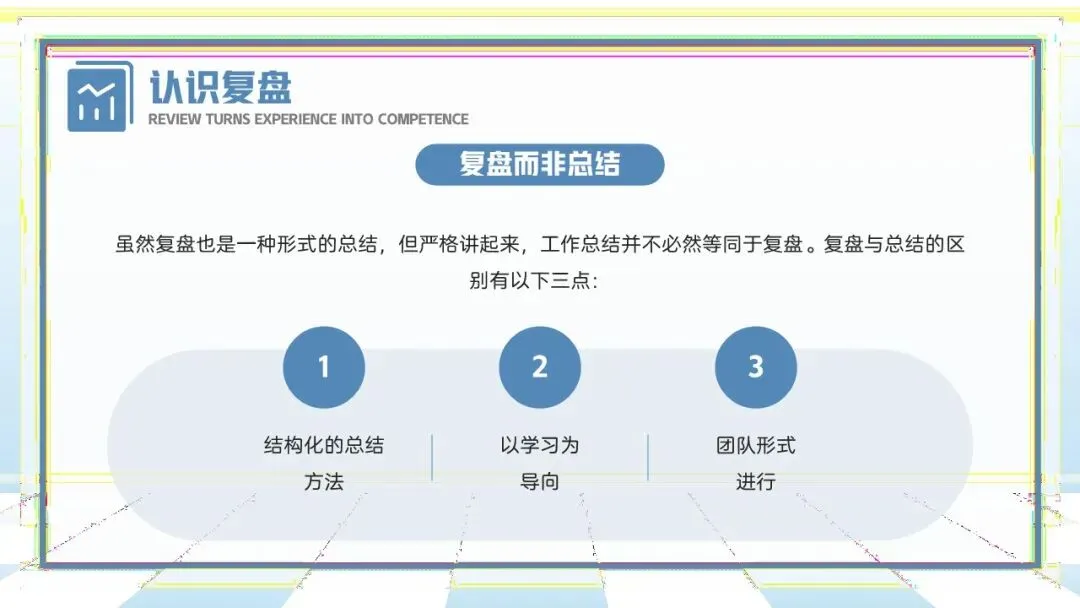 认识复盘
REVIEW TURNS EXPERIENCE INTO COMPETENCE

复盘而非总结

虽然复盘也是一种形式的总结，但严格讲起来，工作总结并不必然等同于复盘。复盘与总结的区别有以下三点：

1
结构化的总结方法

2
以学习为导向

3
团队形式进行